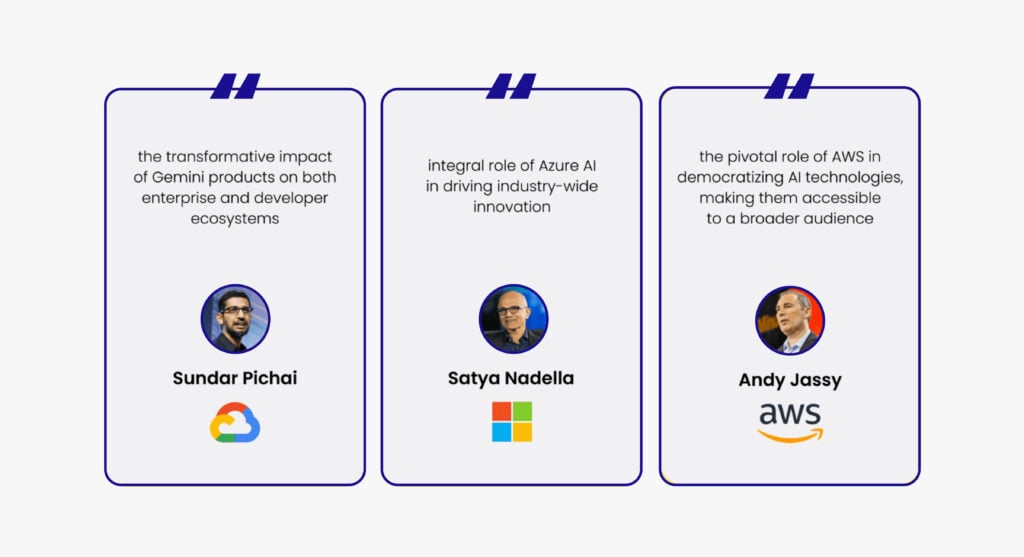 the transformative impact of Gemini products on both enterprise and developer ecosystems

Sundar Pichai

integral role of Azure AI in driving industry-wide innovation

Satya Nadella

the pivotal role of AWS in democratizing AI technologies, making them accessible to a broader audience

Andy Jassy

aws